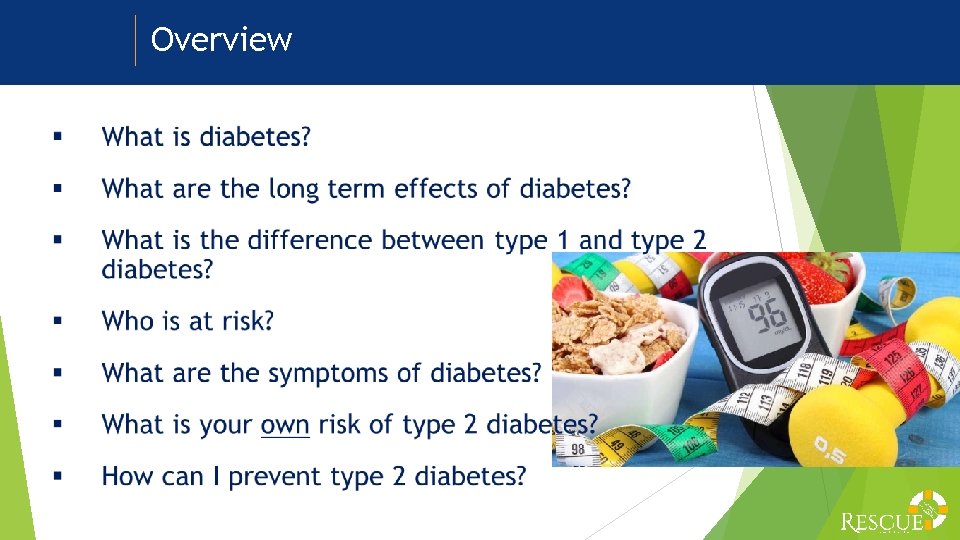 Overview

▪ What is diabetes?

▪ What are the long term effects of diabetes?

▪ What is the difference between type 1 and type 2 diabetes?

▪ Who is at risk?

▪ What are the symptoms of diabetes?

▪ What is your own risk of type 2 diabetes?

▪ How can I prevent type 2 diabetes?

96

0.5

RESCUE